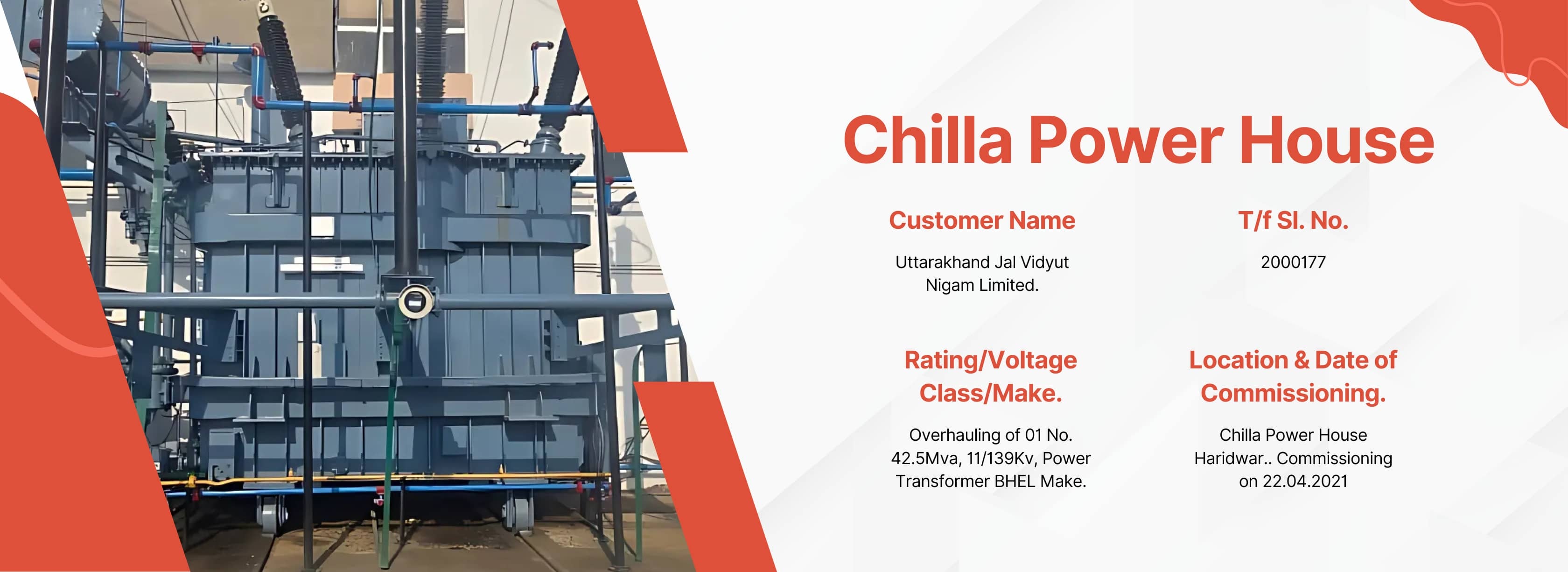 Chilla Power House

Customer Name

Uttarakhand Jal Vidyut Nigam Limited.

T/f Sl. No.

2000177

Rating/Voltage Class/Make.

Overhauling of 01 No. 42.5Mva, 11/139Kv, Power Transformer BHEL Make.

Location & Date of Commissioning.

Chilla Power House Haridwar.. Commissioning on 22.04.2021